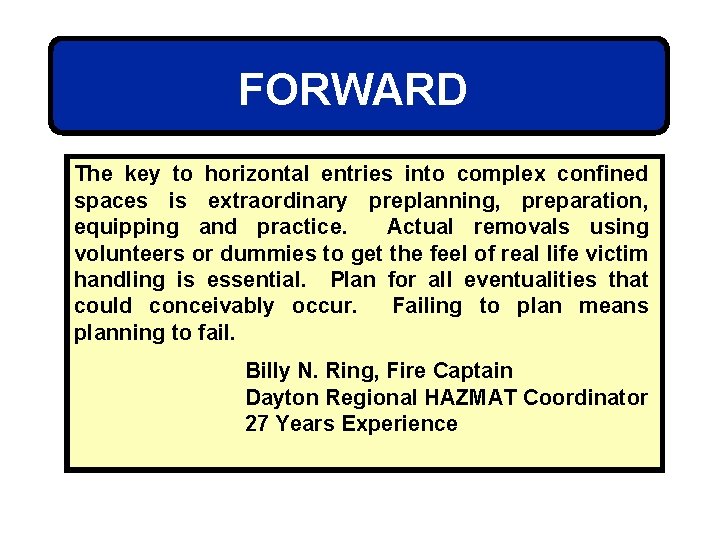 FORWARD

The key to horizontal entries into complex confined spaces is extraordinary preplanning, preparation, equipping and practice. Actual removals using volunteers or dummies to get the feel of real life victim handling is essential. Plan for all eventualities that could conceivably occur. Failing to plan means planning to fail.

Billy N. Ring, Fire Captain
Dayton Regional HAZMAT Coordinator
27 Years Experience